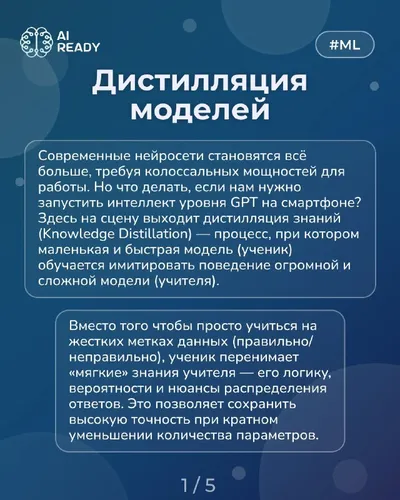 AI READY

#ML

Дистилляция моделей

Современные нейросети становятся всё больше, требуя колоссальных мощностей для работы. Но что делать, если нам нужно запустить интеллект уровня GPT на смартфоне? Здесь на сцену выходит дистилляция знаний (Knowledge Distillation) — процесс, при котором маленькая и быстрая модель (ученик) обучается имитировать поведение огромной и сложной модели (учителя).

Вместо того чтобы просто учиться на жестких метках данных (правильно/неправильно), ученик перенимает «мягкие» знания учителя — его логику, вероятности и нюансы распределения ответов. Это позволяет сохранить высокую точность при кратном уменьшении количества параметров.

1 / 5